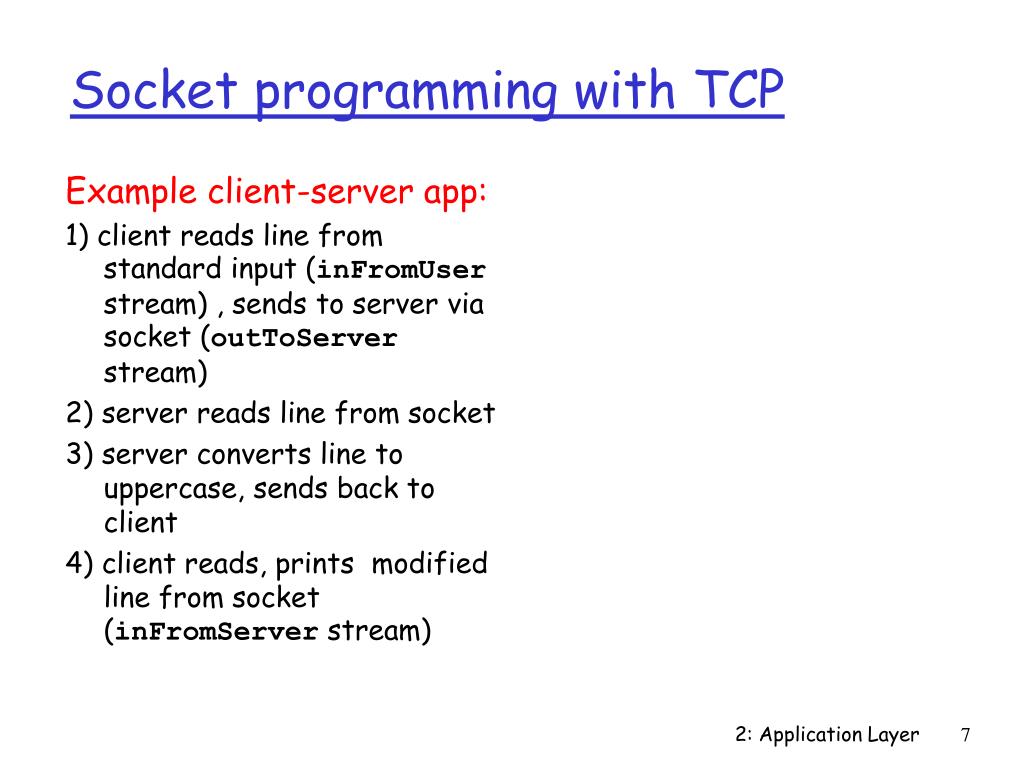 Socket programming with TCP

Example client-server app:

1) client reads line from standard input (inFromUser stream) , sends to server via socket (outToServer stream)

2) server reads line from socket

3) server converts line to uppercase, sends back to client

4) client reads, prints modified line from socket (inFromServer stream)

2: Application Layer 7